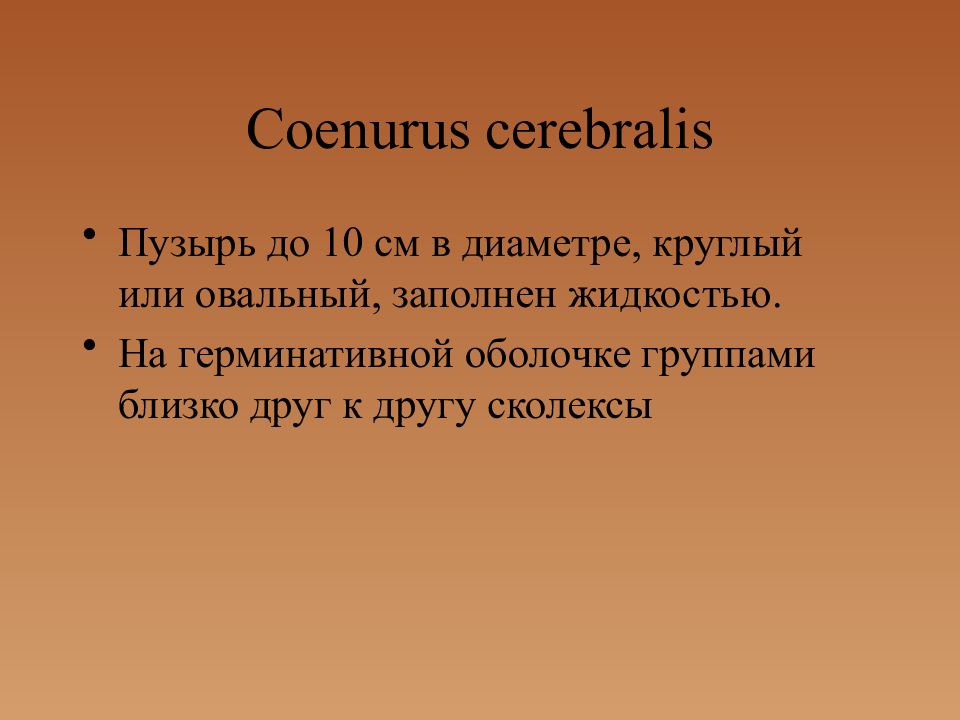 Coenurus cerebralis

• Пузырь до 10 см в диаметре, круглый или овальный, заполнен жидкостью.
• На герминативной оболочке группами близко друг к другу сколексы